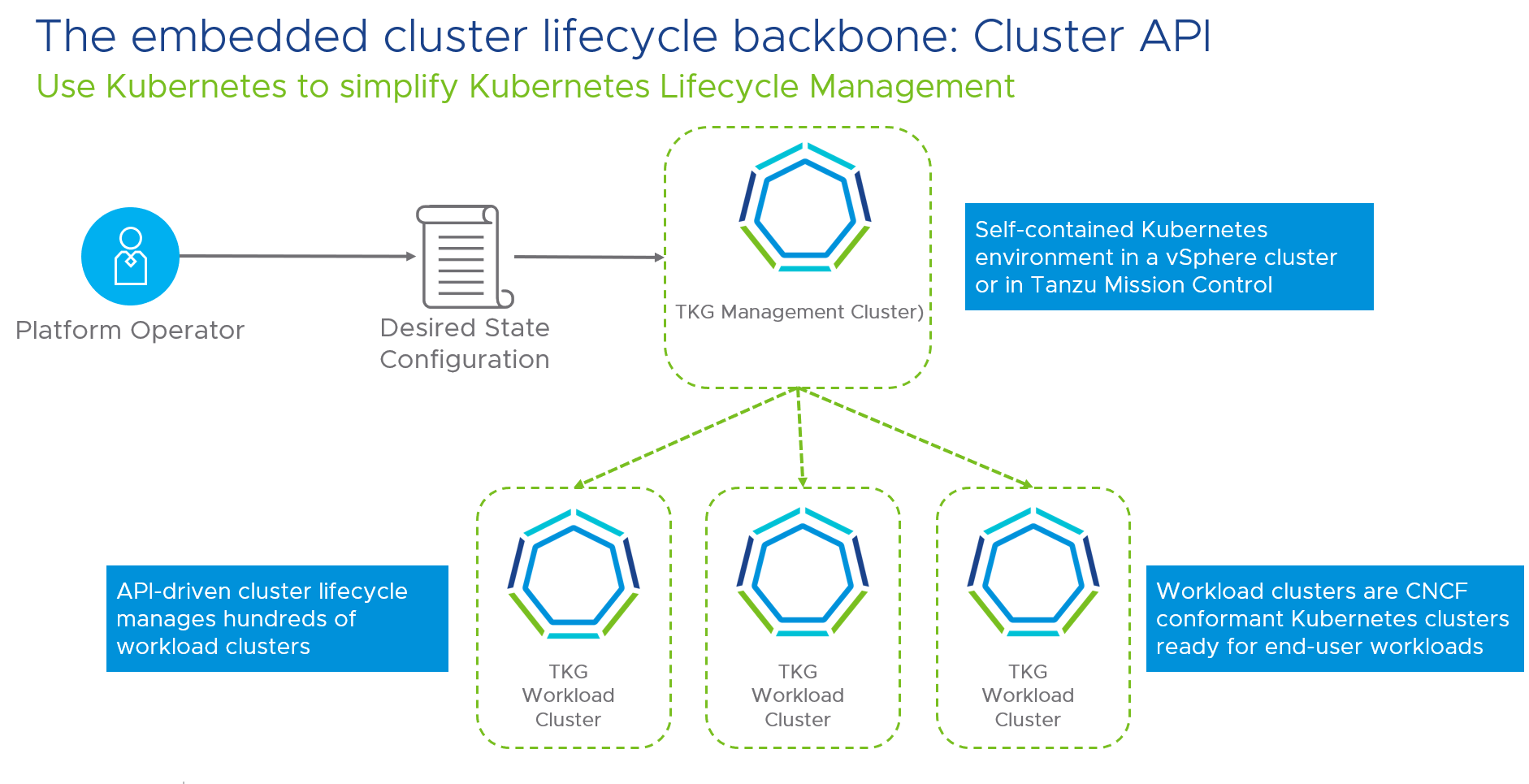 The embedded cluster lifecycle backbone: Cluster API

Use Kubernetes to simplify Kubernetes Lifecycle Management

Platform Operator

Desired State Configuration

TKG Management Cluster)

Self-contained Kubernetes environment in a vSphere cluster or in Tanzu Mission Control

API-driven cluster lifecycle manages hundreds of workload clusters

TKG Workload Cluster

TKG Workload Cluster

TKG Workload Cluster

Workload clusters are CNCF conformant Kubernetes clusters ready for end-user workloads